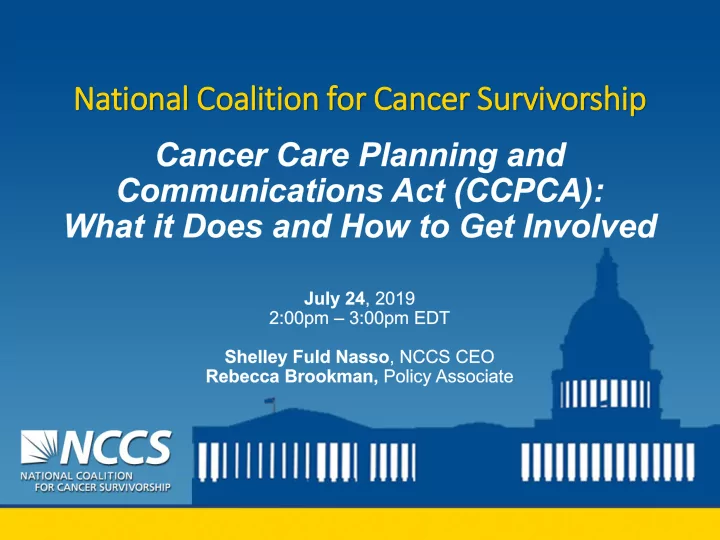 National Coalition for Cancer Survivorship

Cancer Care Planning and Communications Act (CCPCA): What it Does and How to Get Involved

July 24, 2019
2:00pm – 3:00pm EDT

Shelley Fuld Nasso, NCCS CEO
Rebecca Brookman, Policy Associate

NCCS
NATIONAL COALITION FOR CANCER SURVIVORSHIP